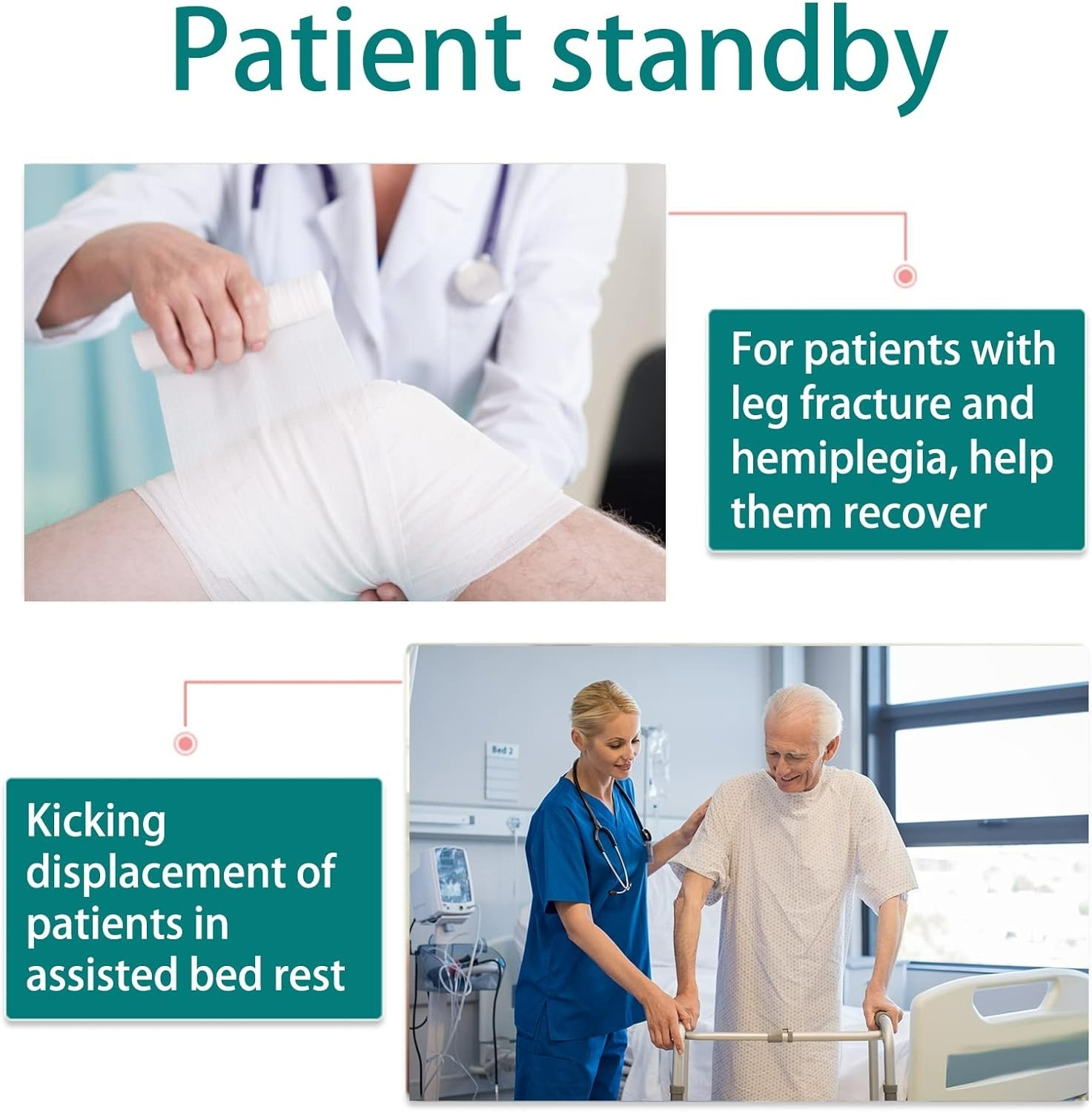 Patient standby

For patients with leg fracture and hemiplegia, help them recover

Kicking displacement of patients in assisted bed rest

Bed 2